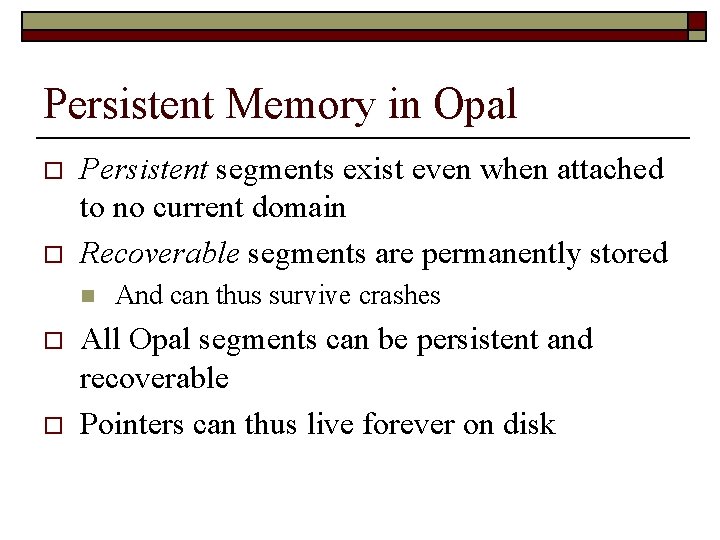 Persistent Memory in Opal

Persistent segments exist even when attached to no current domain

Recoverable segments are permanently stored

And can thus survive crashes

All Opal segments can be persistent and recoverable

Pointers can thus live forever on disk